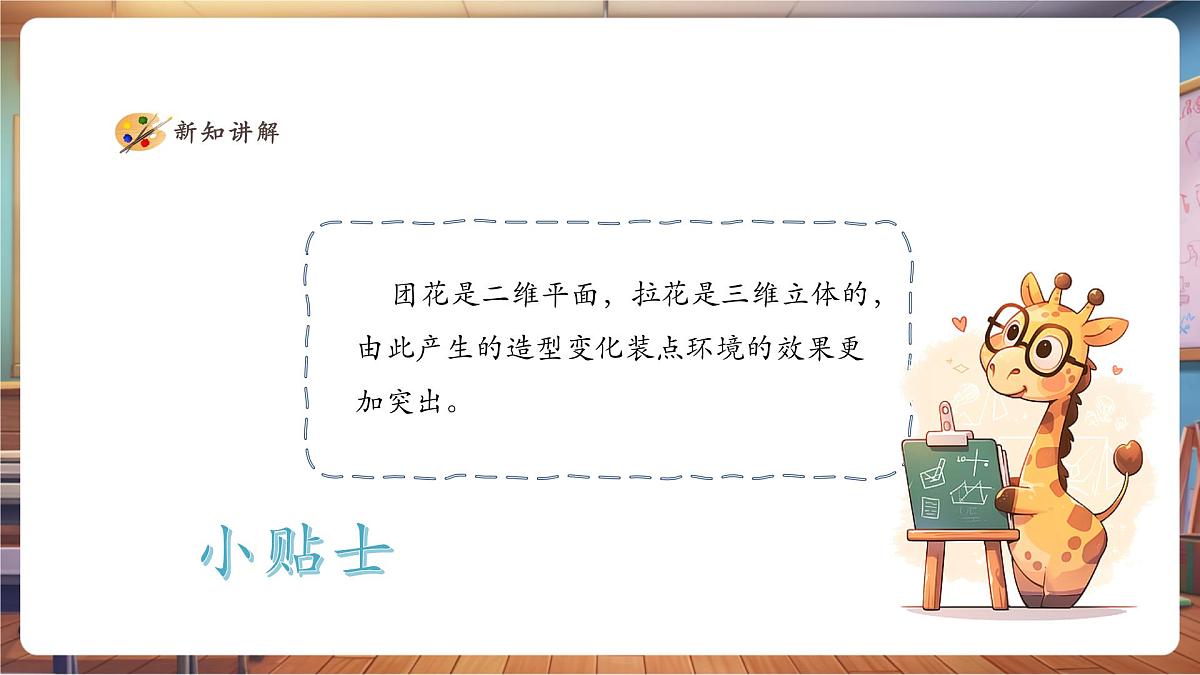 新知讲解

团花是二维平面，拉花是三维立体的，由此产生的造型变化装点环境的效果更加突出。

小贴士